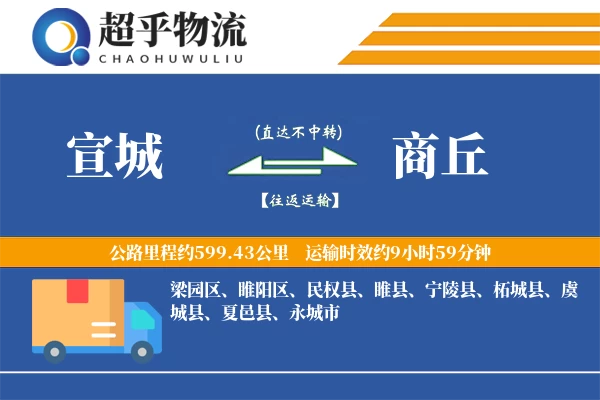 超乎物流
CHAOHUWULIU

宣城
(直达不中转)
【往返运输】
商丘

公路里程约599.43公里　运输时效约9小时59分钟

梁园区、睢阳区、民权县、睢县、宁陵县、柘城县、虞城县、夏邑县、永城市